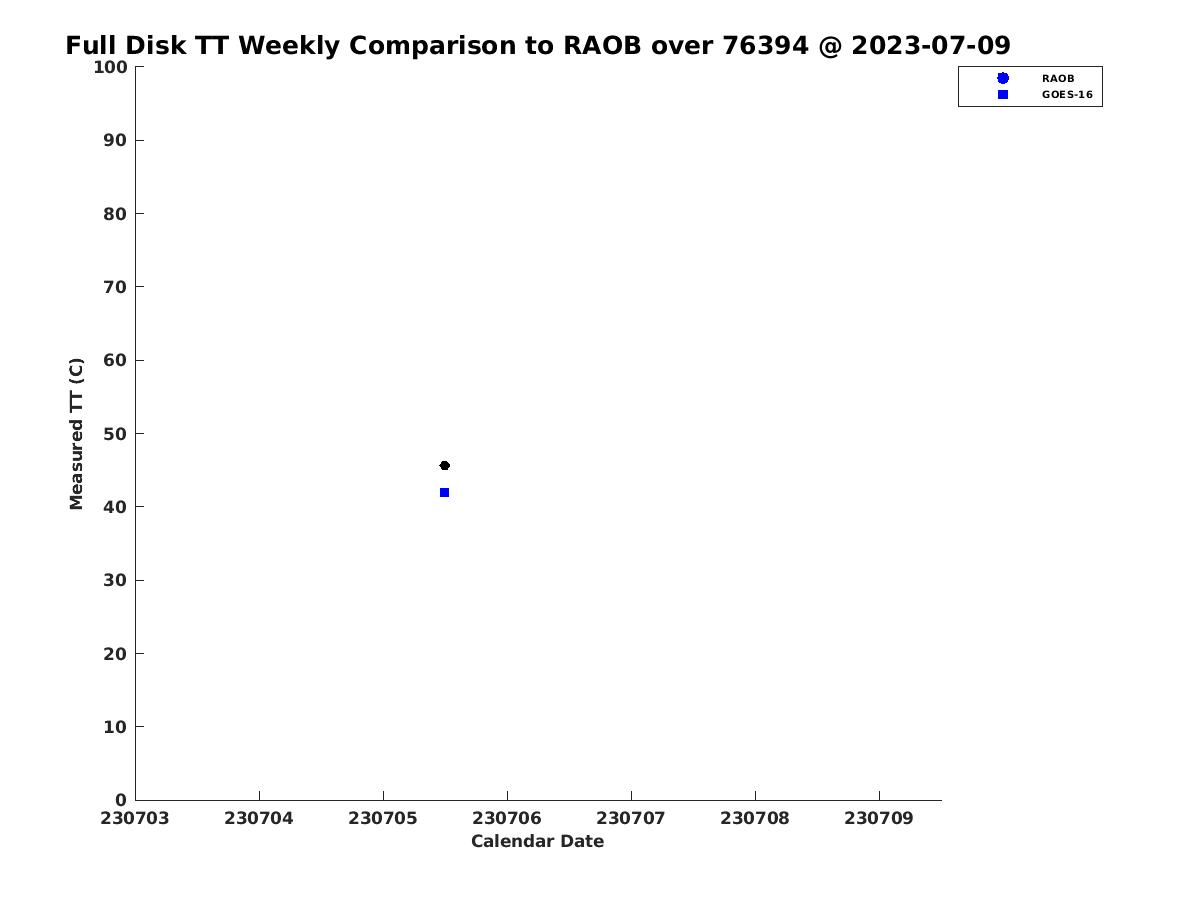 Full Disk TT Weekly Comparison to RAOB over 76394 @ 2023-07-09

RAOB
GOES-16

Measured TT (C)

100
90
80
70
60
50
40
30
20
10
0

230703 230704 230705 230706 230707 230708 230709

Calendar Date